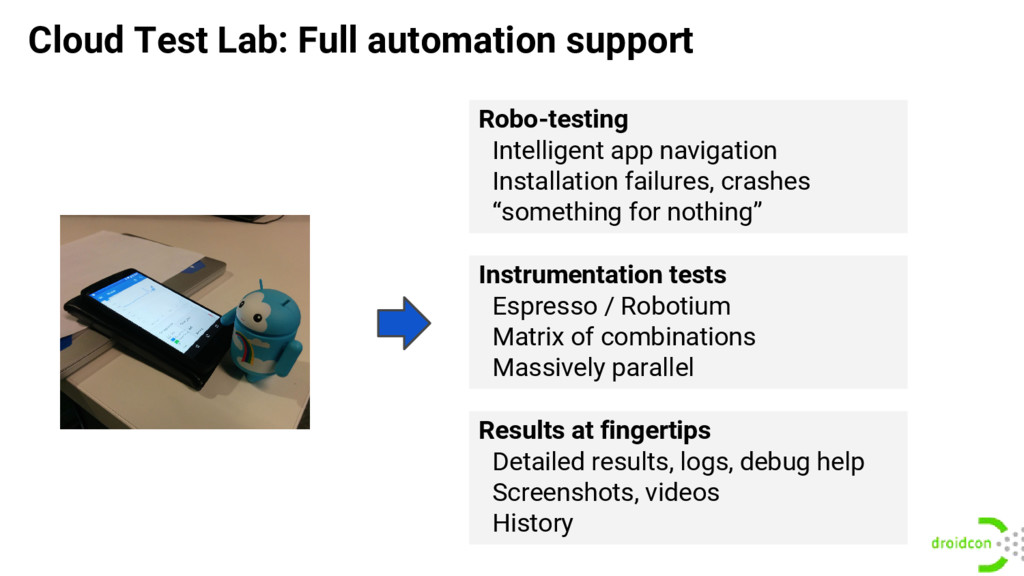 Cloud Test Lab: Full automation support

Robo-testing
Intelligent app navigation
Installation failures, crashes
“something for nothing”

Instrumentation tests
Espresso / Robotium
Matrix of combinations
Massively parallel

Results at fingertips
Detailed results, logs, debug help
Screenshots, videos
History

droidcon